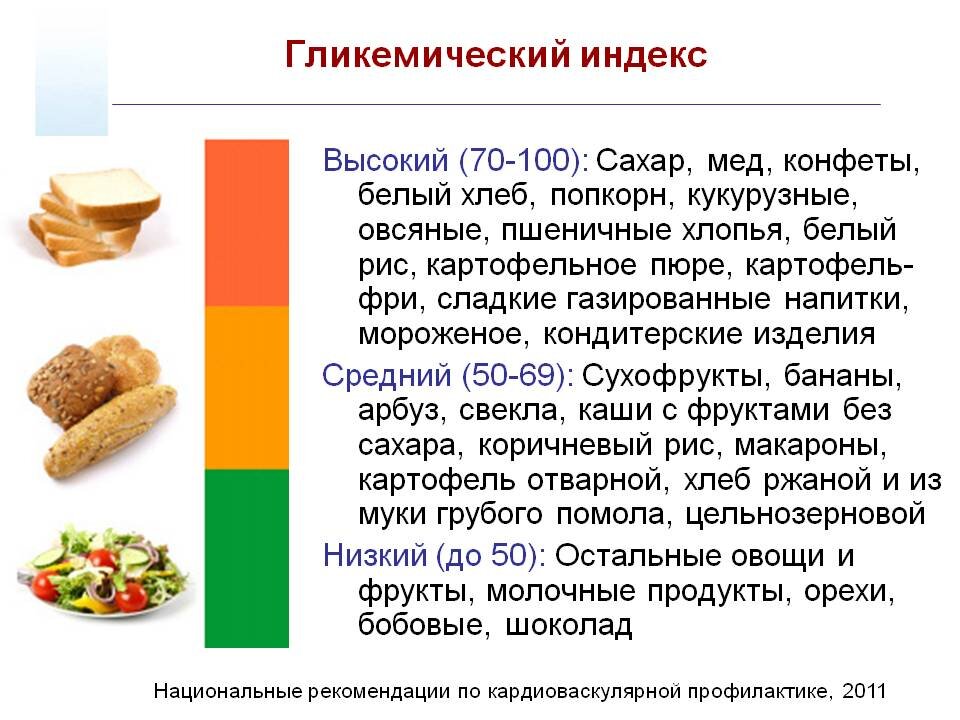 Гликемический индекс

Высокий (70-100): Сахар, мед, конфеты, белый хлеб, попкорн, кукурузные, овсяные, пшеничные хлопья, белый рис, картофельное пюре, картофель-фри, сладкие газированные напитки, мороженое, кондитерские изделия

Средний (50-69): Сухофрукты, бананы, арбуз, свекла, каши с фруктами без сахара, коричневый рис, макароны, картофель отварной, хлеб ржаной и из муки грубого помола, цельнозерновой

Низкий (до 50): Остальные овощи и фрукты, молочные продукты, орехи, бобовые, шоколад

Национальные рекомендации по кардиоваскулярной профилактике, 2011